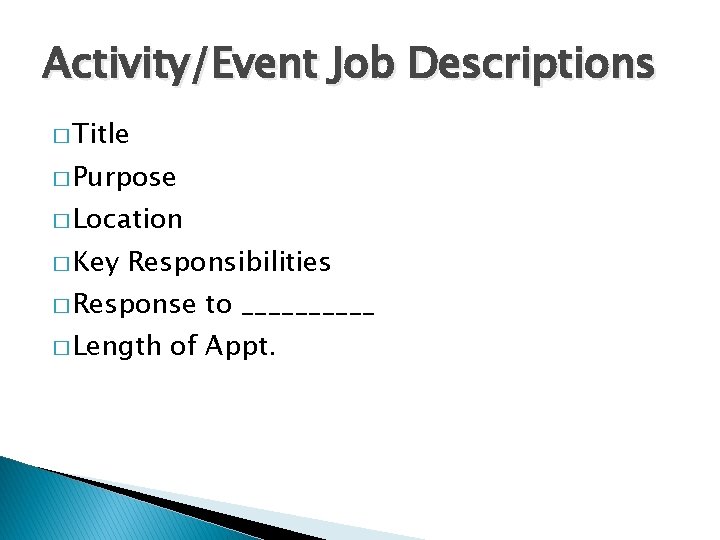 Activity/Event Job Descriptions

□ Title
□ Purpose
□ Location
□ Key Responsibilities
□ Response to __________
□ Length of Appt.